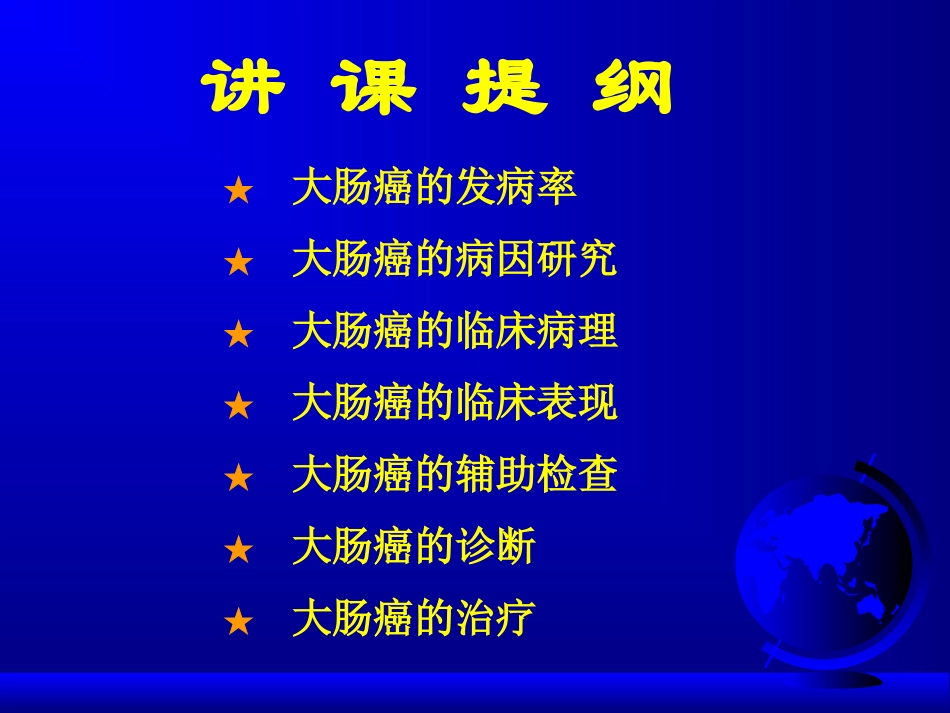 讲 课 提 纲

★ 大肠癌的发病率

★ 大肠癌的病因研究

★ 大肠癌的临床病理

★ 大肠癌的临床表现

★ 大肠癌的辅助检查

★ 大肠癌的诊断

★ 大肠癌的治疗